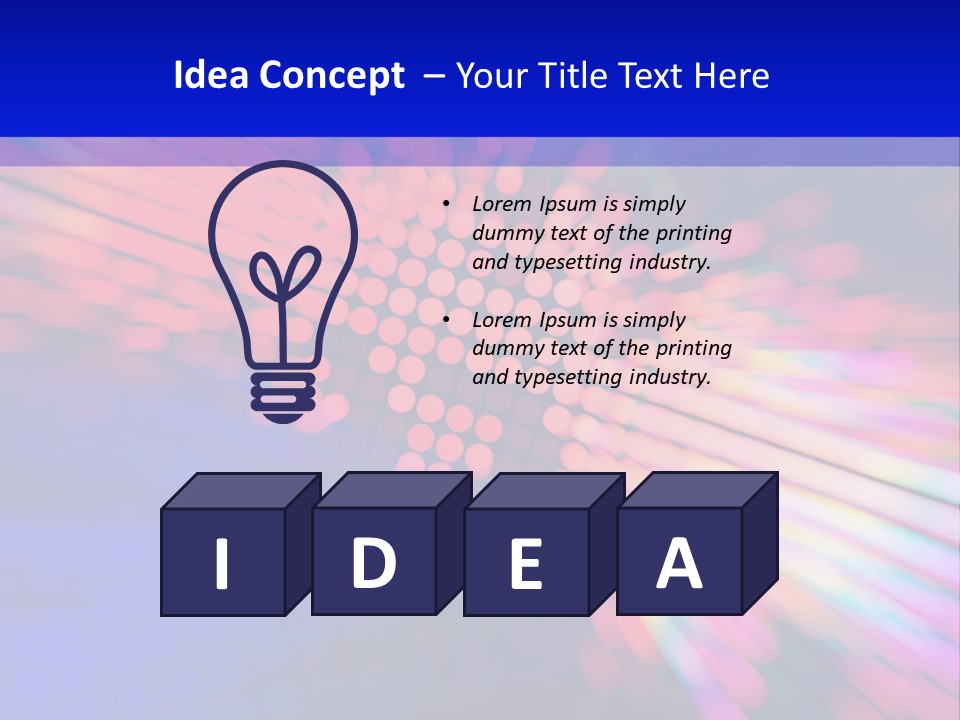 Idea Concept – Your Title Text Here

• Lorem Ipsum is simply dummy text of the printing and typesetting industry.

• Lorem Ipsum is simply dummy text of the printing and typesetting industry.

I D E A